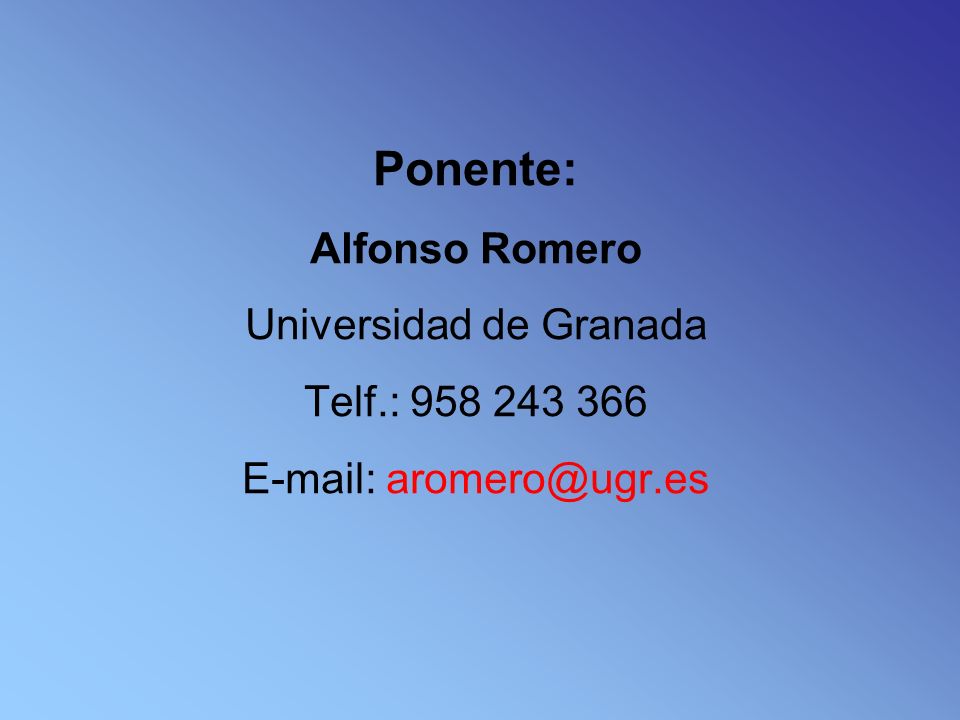 Ponente:

Alfonso Romero

Universidad de Granada

Telf.: 958 243 366

E-mail: aromero@ugr.es